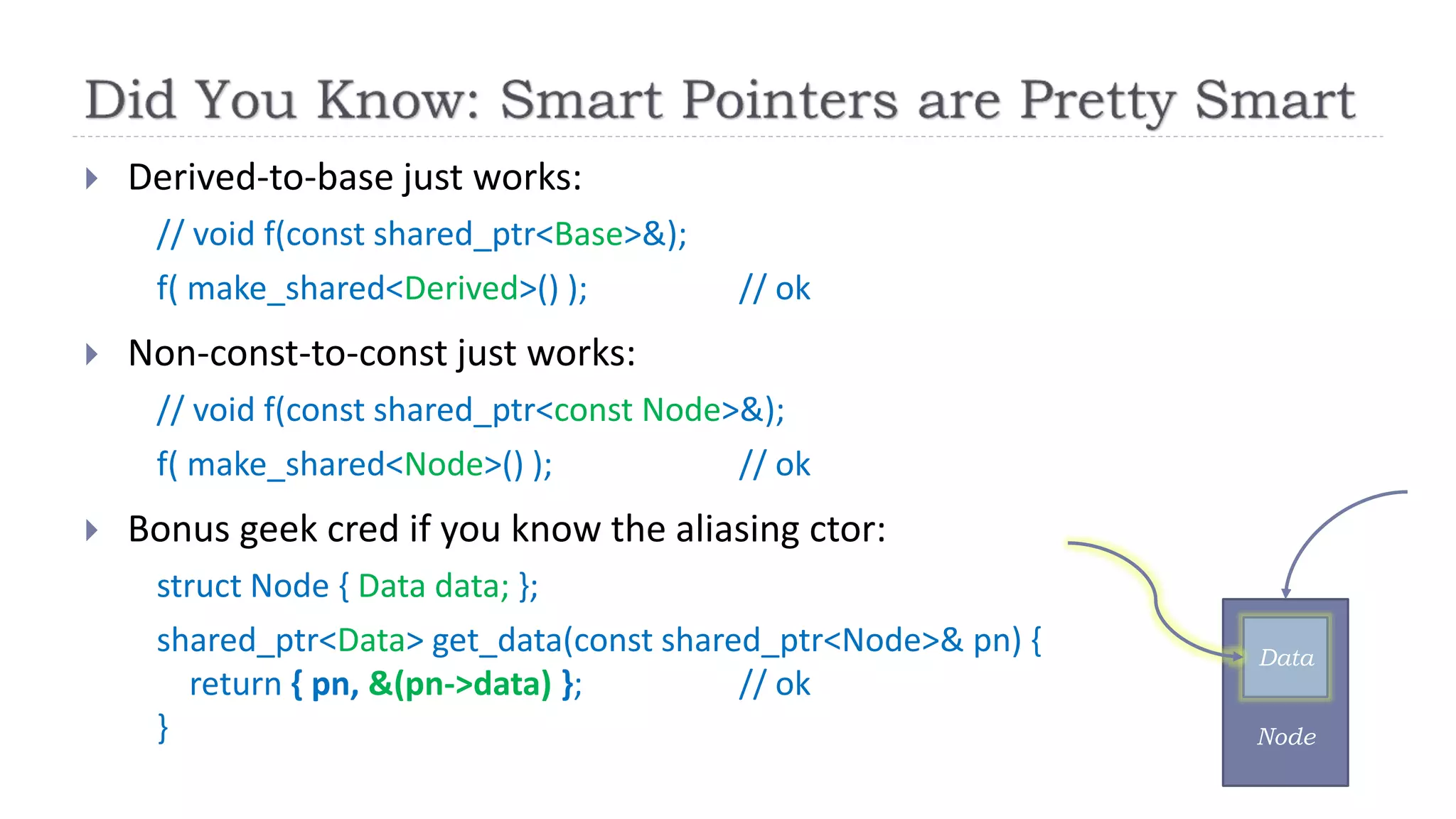 Did You Know: Smart Pointers are Pretty Smart

Derived-to-base just works:

// void f(const shared_ptr<Base>&);
f( make_shared<Derived>() ); // ok

Non-const-to-const just works:

// void f(const shared_ptr<const Node>&);
f( make_shared<Node>() ); // ok

Bonus geek cred if you know the aliasing ctor:

struct Node { Data data; };
shared_ptr<Data> get_data(const shared_ptr<Node>& pn) {
return { pn, &(pn->data) }; // ok
}

Data
Node